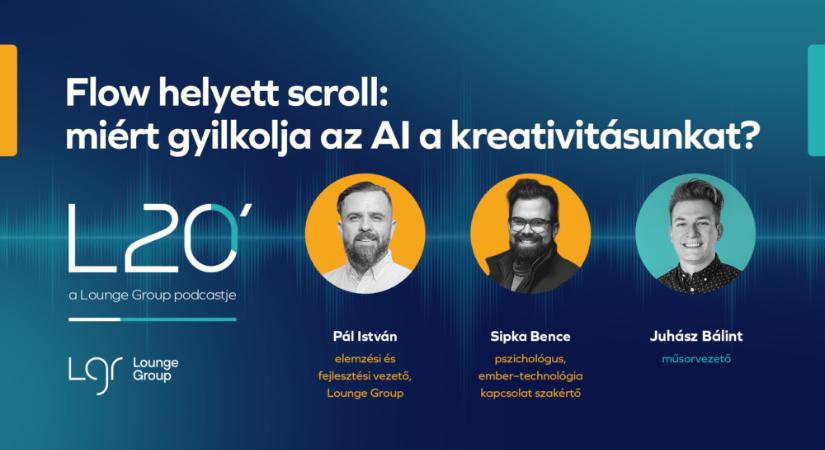 Flow helyett scroll: miért gyilkolja az AI a kreativitásunkat?

L20'

a Lounge Group podcastje

Lgr Lounge Group

Pál István
elemzési és fejlesztési vezető, Lounge Group

Sipka Bence
pszichológus, ember-technológia kapcsolat szakértő

Juhász Bálint
műsorvezető